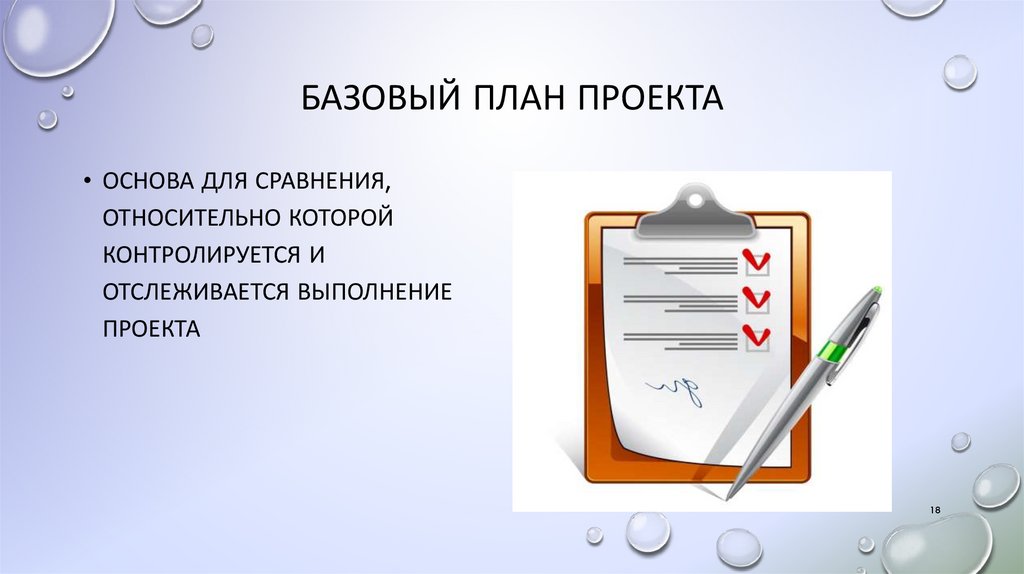 БАЗОВЫЙ ПЛАН ПРОЕКТА

• ОСНОВА ДЛЯ СРАВНЕНИЯ, ОТНОСИТЕЛЬНО КОТОРОЙ КОНТРОЛИРУЕТСЯ И ОТСЛЕЖИВАЕТСЯ ВЫПОЛНЕНИЕ ПРОЕКТА

18